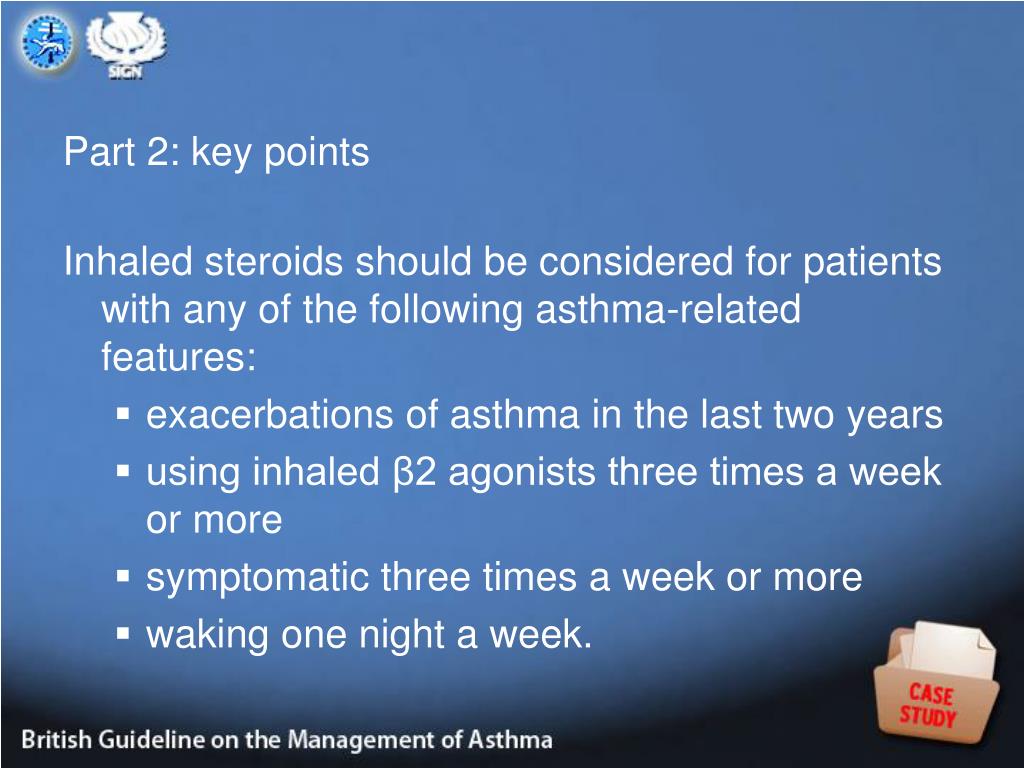 SIGN

Part 2: key points

Inhaled steroids should be considered for patients with any of the following asthma-related features:

▪ exacerbations of asthma in the last two years
▪ using inhaled β2 agonists three times a week or more
▪ symptomatic three times a week or more
▪ waking one night a week.

CASE STUDY

British Guideline on the Management of Asthma